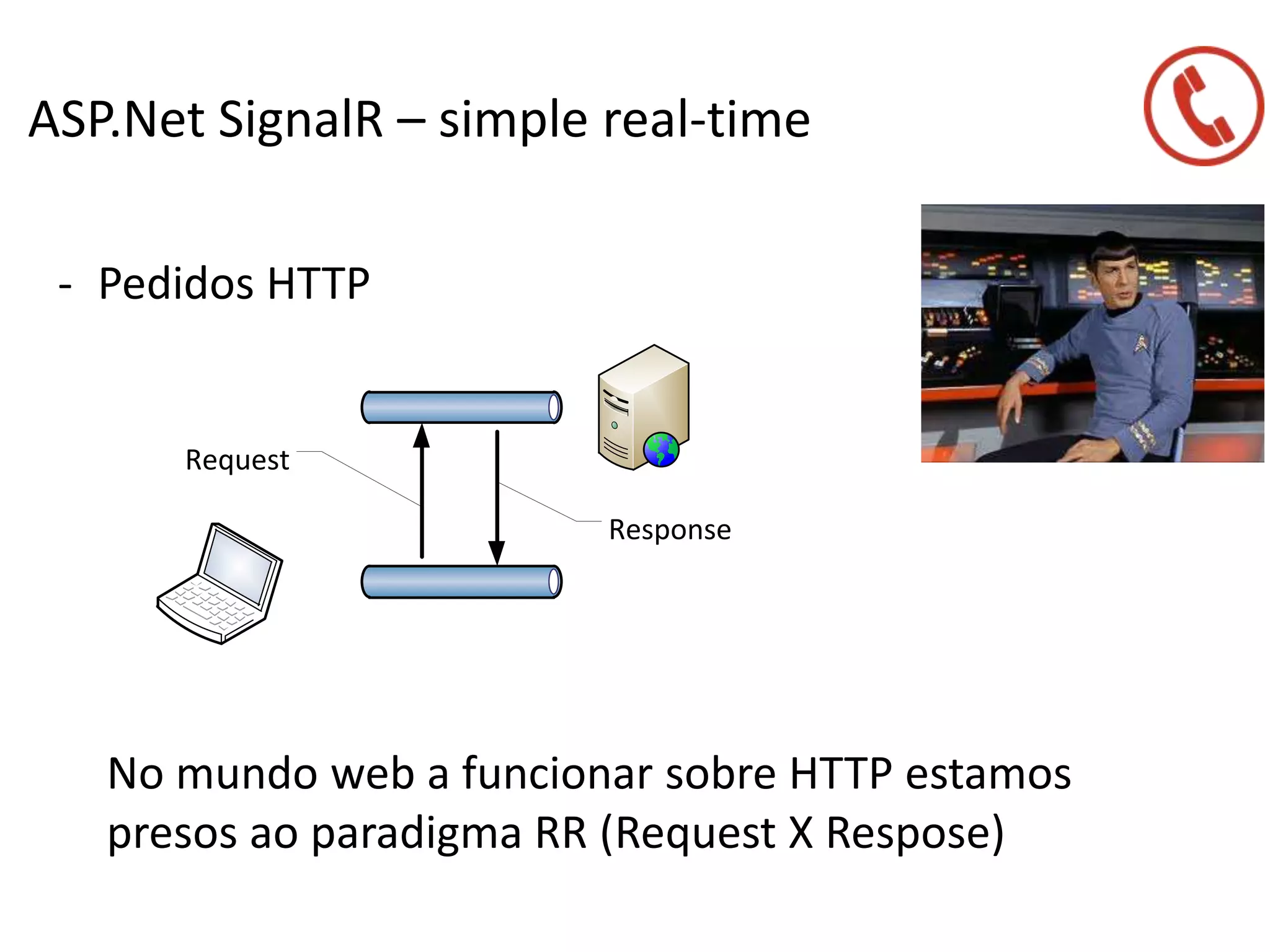 ASP.Net SignalR – simple real-time

- Pedidos HTTP

Request

Response

No mundo web a funcionar sobre HTTP estamos presos ao paradigma RR (Request X Respose)